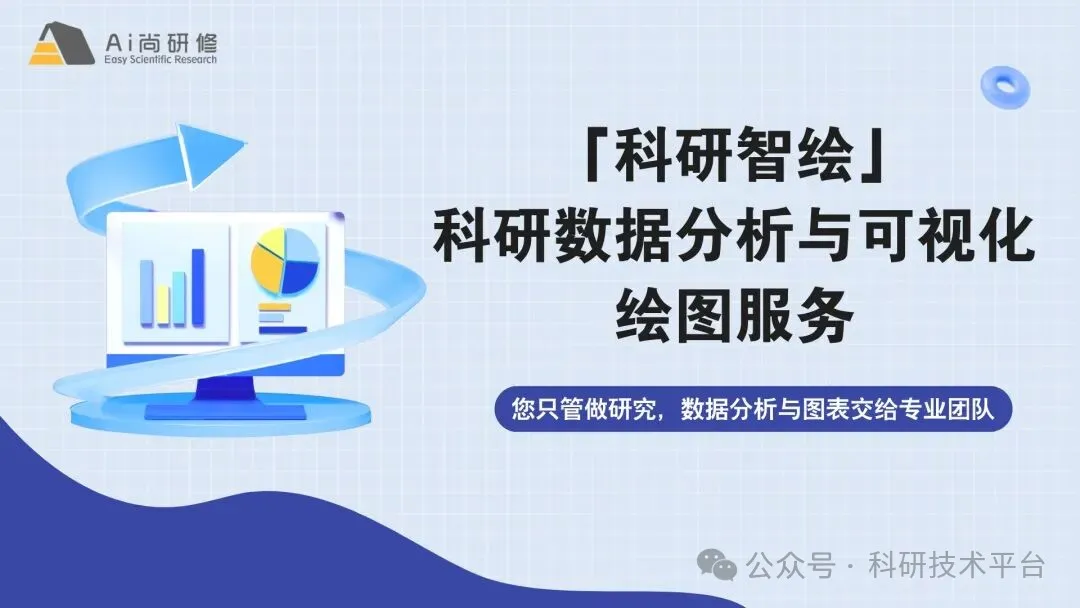 Ai尚研修
Easy Scientific Research

「科研智绘」
科研数据分析与可视化
绘图服务

您只管做研究，数据分析与图表交给专业团队

公众号 · 科研技术平台